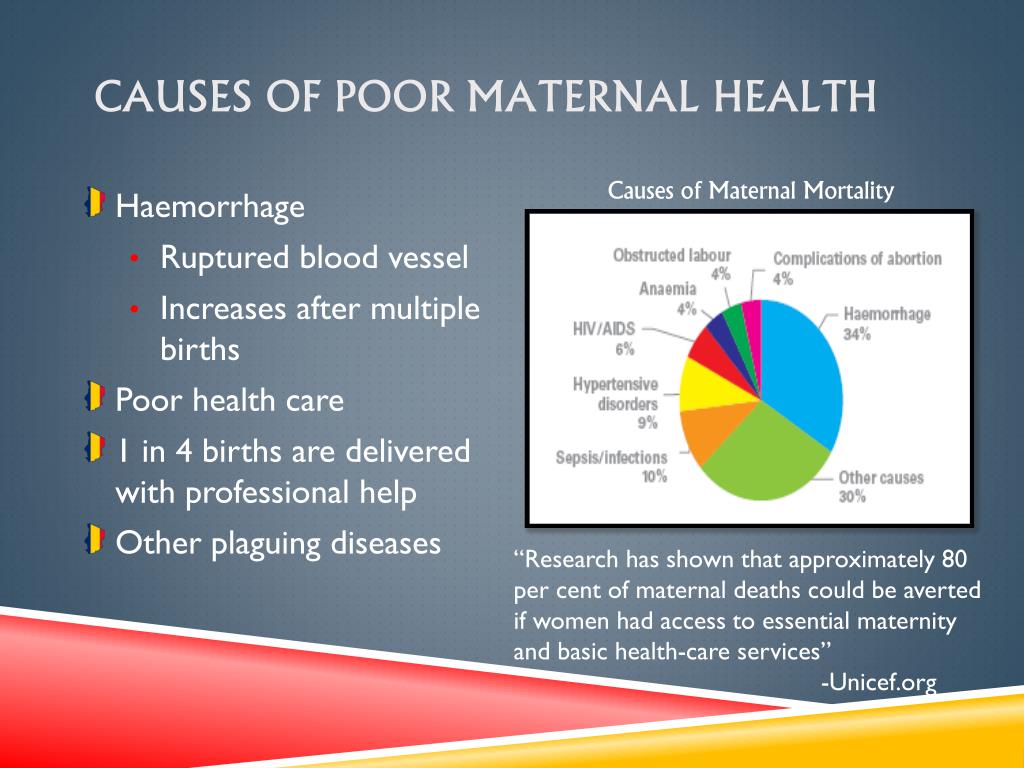 CAUSES OF POOR MATERNAL HEALTH

Haemorrhage
• Ruptured blood vessel
• Increases after multiple births

Poor health care

1 in 4 births are delivered with professional help

Other plaguing diseases

Causes of Maternal Mortality

Obstructed labour 4%
Complications of abortion 4%
Anaemia 4%
Haemorrhage 34%
HIV/AIDS 6%
Hypertensive disorders 9%
Sepsis/infections 10%
Other causes 30%

“Research has shown that approximately 80 per cent of maternal deaths could be averted if women had access to essential maternity and basic health-care services”
-Unicef.org